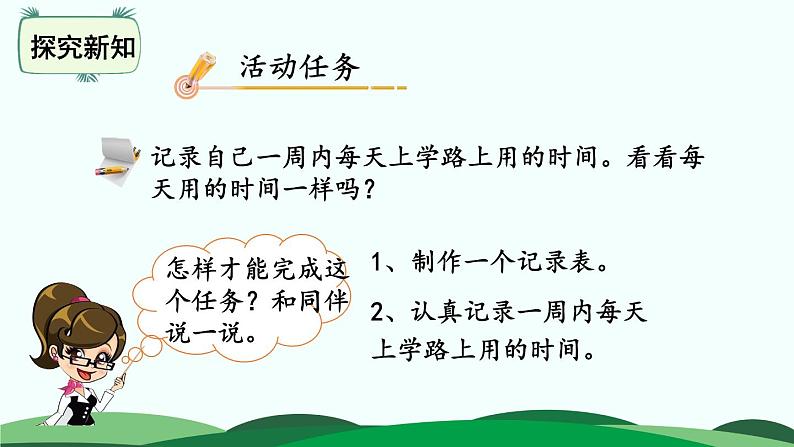 探究新知

活动任务

记录自己一周内每天上学路上用的时间。看看每天用的时间一样吗？

怎样才能完成这个任务？和同伴说一说。

1、制作一个记录表。

2、认真记录一周内每天上学路上用的时间。